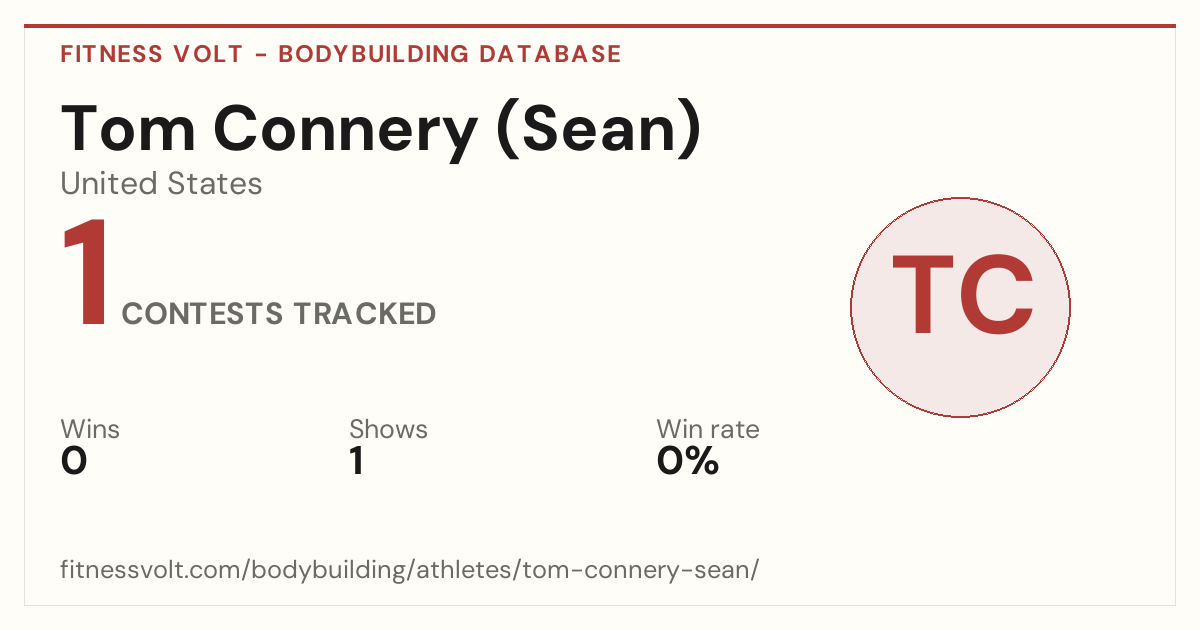 FITNESS VOLT - BODYBUILDING DATABASE

Tom Connery (Sean)

United States

1 CONTESTS TRACKED

TC

Wins
0

Shows
1

Win rate
0%

fitnessvolt.com/bodybuilding/athletes/tom-connery-sean/